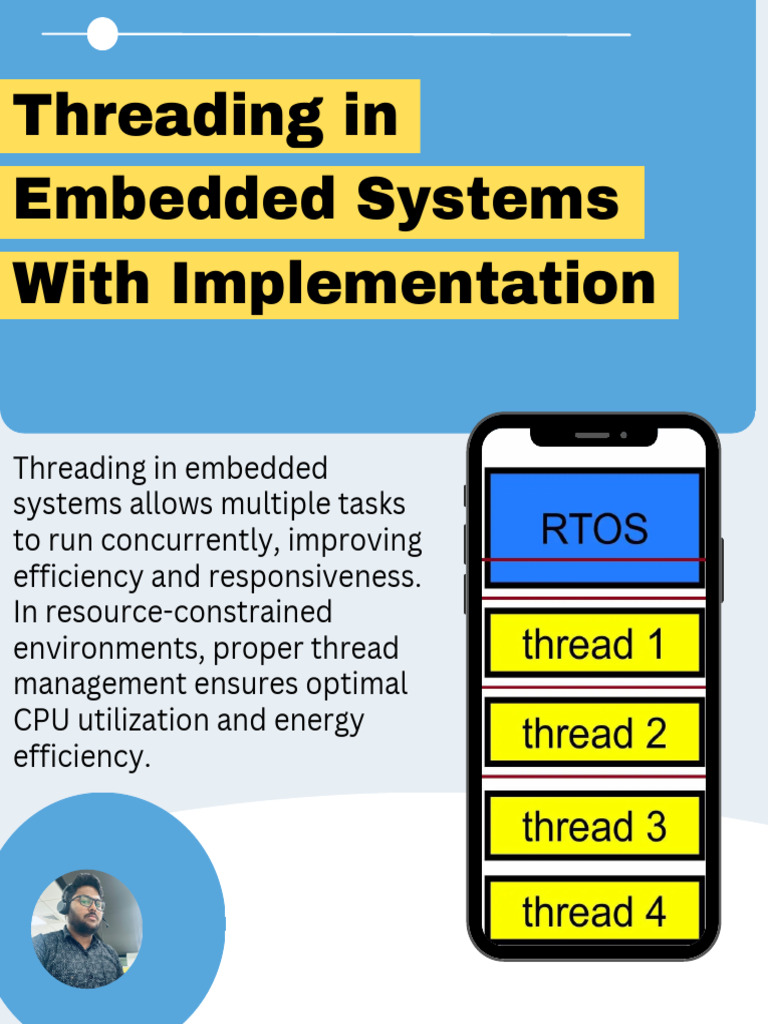 Threading in Embedded Systems With Implementation

Threading in embedded systems allows multiple tasks to run concurrently, improving efficiency and responsiveness. In resource-constrained environments, proper thread management ensures optimal CPU utilization and energy efficiency.

RTOS

thread 1

thread 2

thread 3

thread 4